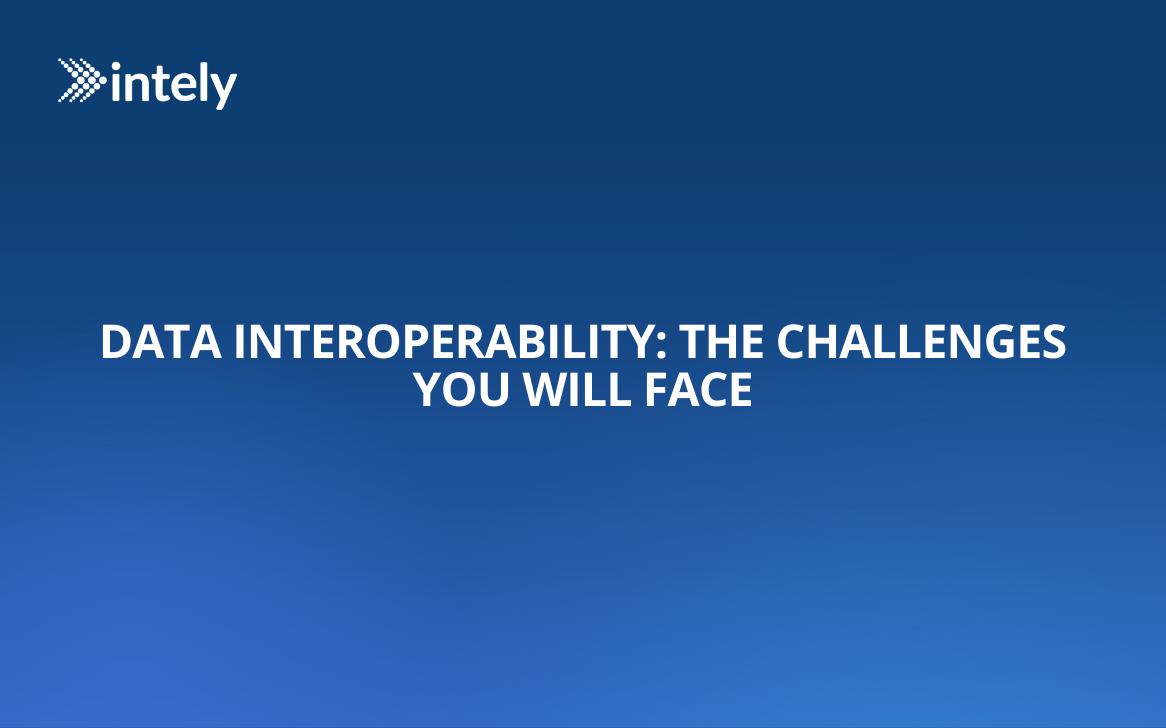 intely

DATA INTEROPERABILITY: THE CHALLENGES YOU WILL FACE